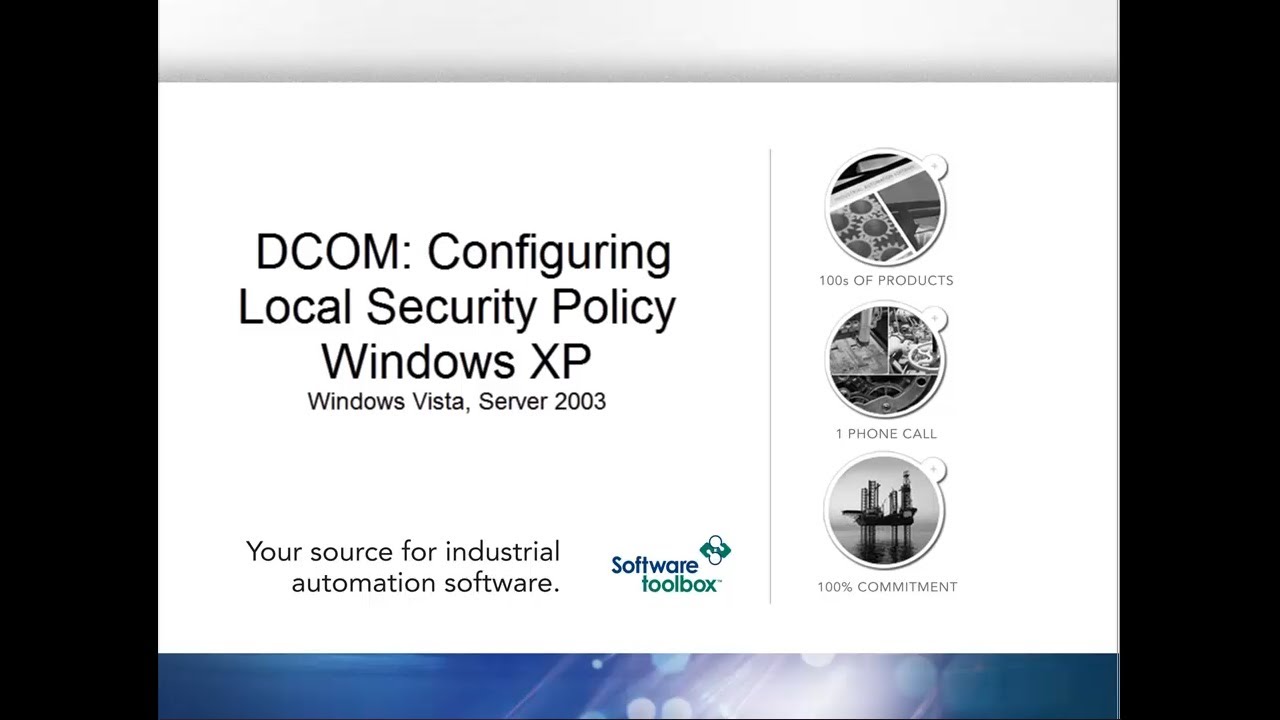 DCOM: Configuring Local Security Policy Windows XP
Windows Vista, Server 2003

Your source for industrial automation software.

Software toolbox™

100s OF PRODUCTS

1 PHONE CALL

100% COMMITMENT